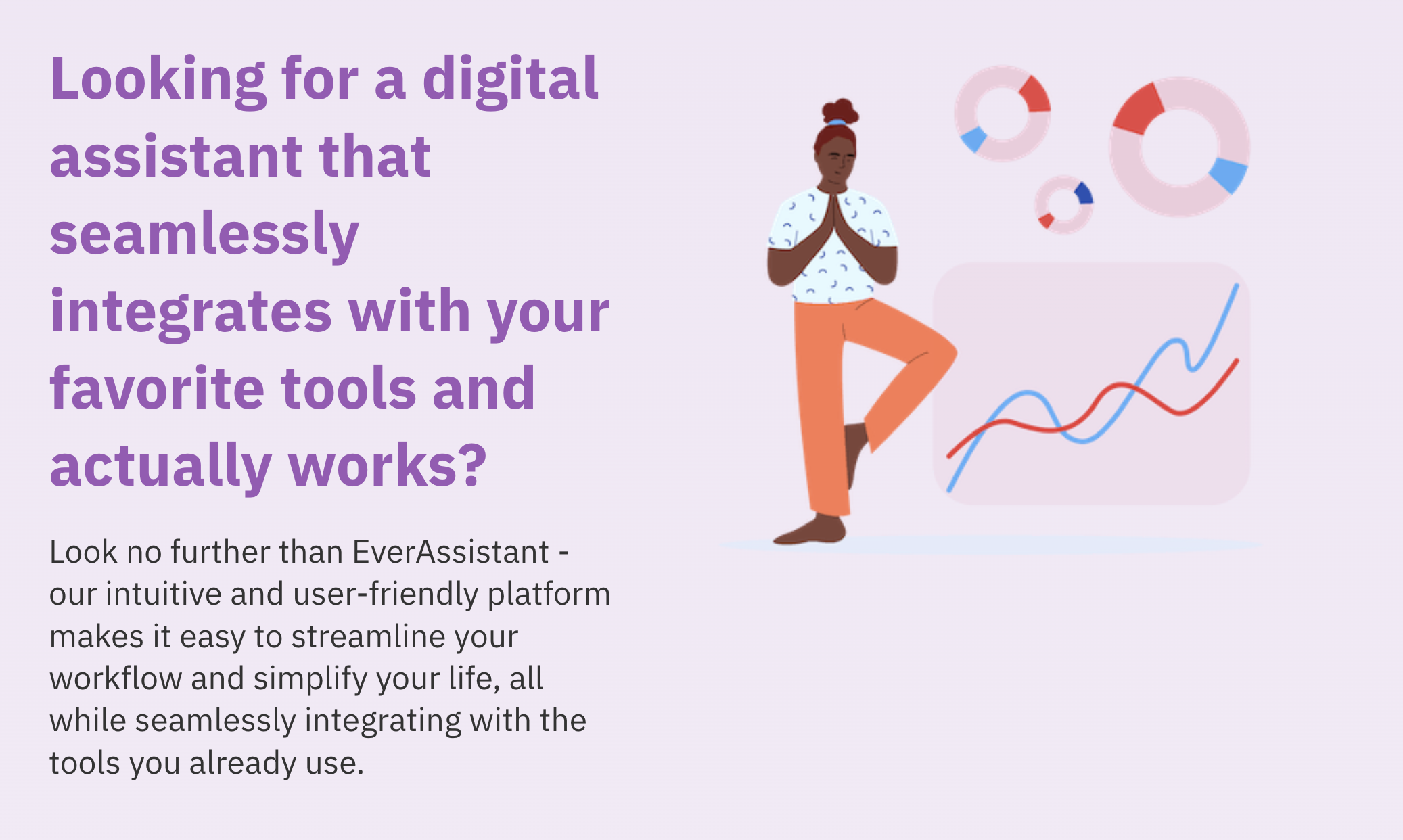 Looking for a digital assistant that seamlessly integrates with your favorite tools and actually works?

Look no further than EverAssistant - our intuitive and user-friendly platform makes it easy to streamline your workflow and simplify your life, all while seamlessly integrating with the tools you already use.